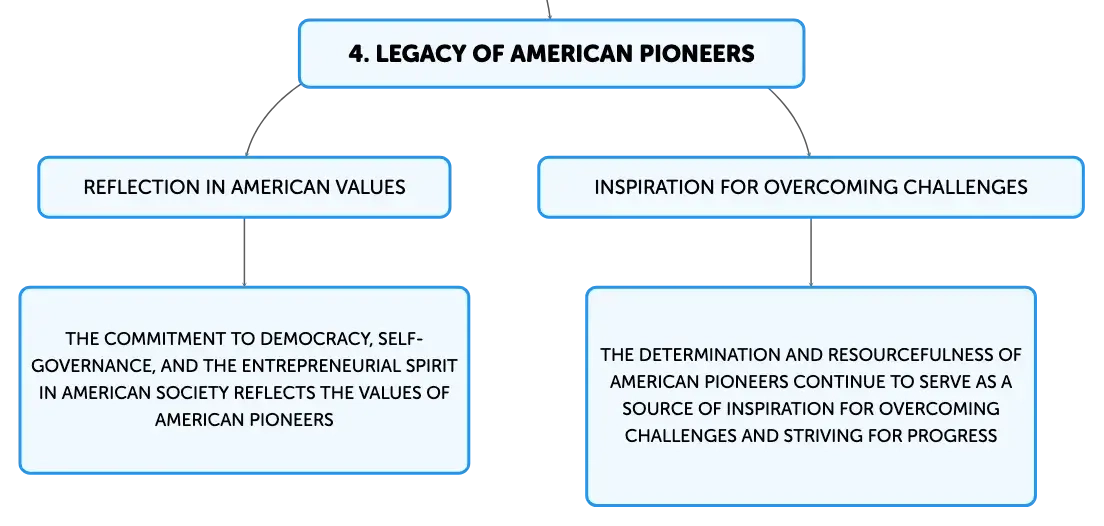 4. LEGACY OF AMERICAN PIONEERS

REFLECTION IN AMERICAN VALUES

THE COMMITMENT TO DEMOCRACY, SELF-GOVERNANCE, AND THE ENTREPRENEURIAL SPIRIT IN AMERICAN SOCIETY REFLECTS THE VALUES OF AMERICAN PIONEERS

INSPIRATION FOR OVERCOMING CHALLENGES

THE DETERMINATION AND RESOURCEFULNESS OF AMERICAN PIONEERS CONTINUE TO SERVE AS A SOURCE OF INSPIRATION FOR OVERCOMING CHALLENGES AND STRIVING FOR PROGRESS